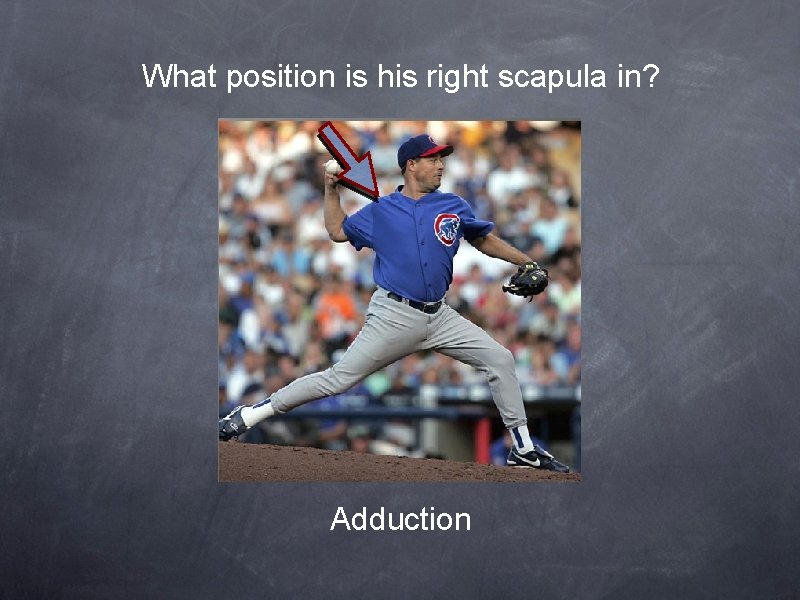 What position is his right scapula in?

Adduction